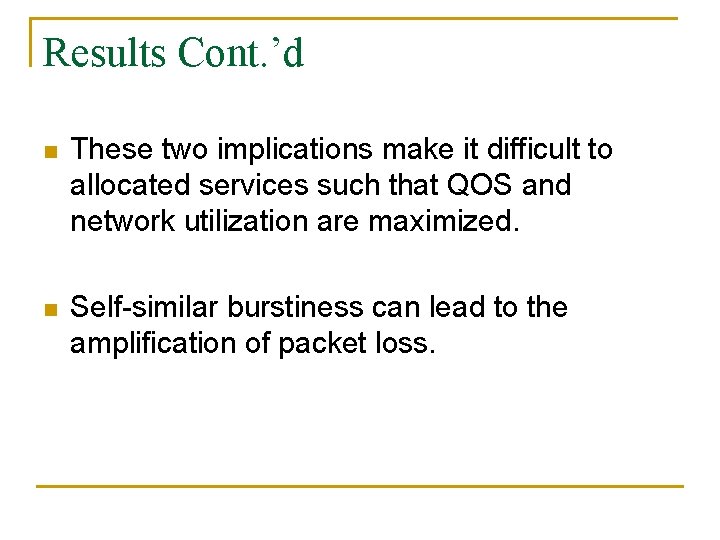 Results Cont.’d

These two implications make it difficult to allocated services such that QOS and network utilization are maximized.

Self-similar burstiness can lead to the amplification of packet loss.